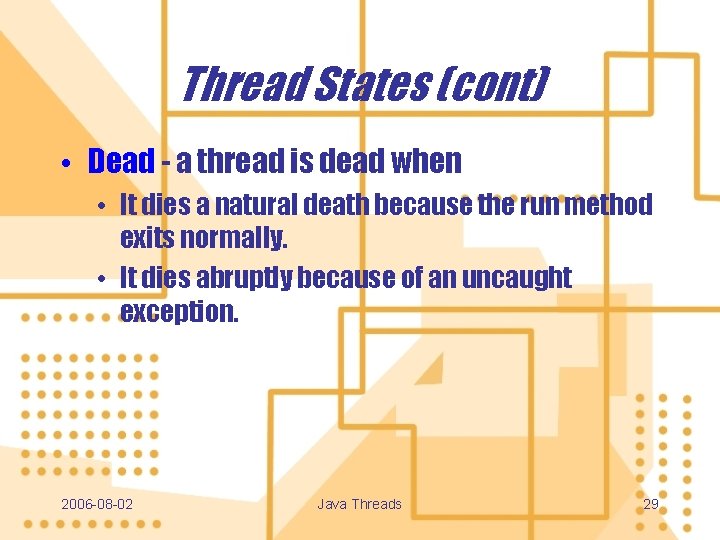 Thread States (cont)

• Dead - a thread is dead when

• It dies a natural death because the run method exits normally.

• It dies abruptly because of an uncaught exception.

2006-08-02

Java Threads

29